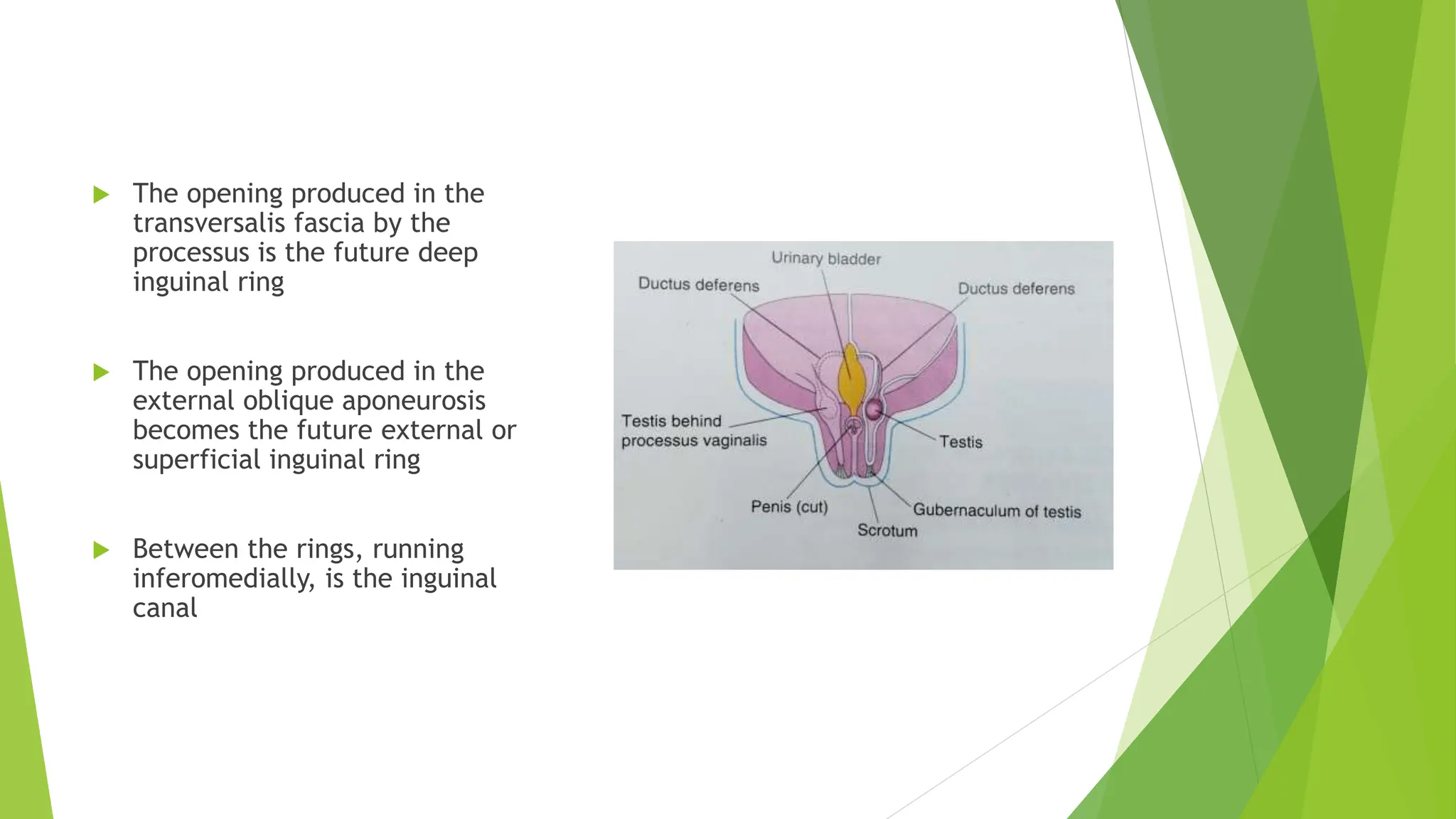 The opening produced in the transversalis fascia by the processus is the future deep inguinal ring

The opening produced in the external oblique aponeurosis becomes the future external or superficial inguinal ring

Between the rings, running inferomedially, is the inguinal canal

Urinary bladder

Ductus deferens

Ductus deferens

Testis behind processus vaginalis

Testis

Penis (cut)

Gubernaculum of testis

Scrotum